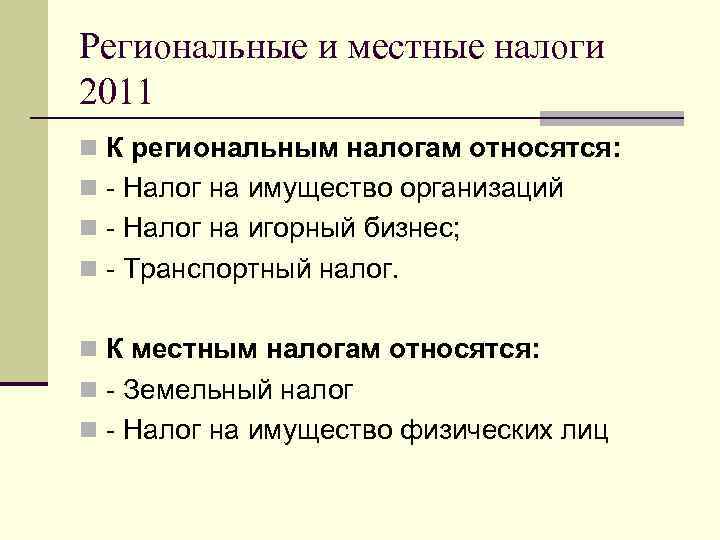 Региональные и местные налоги 2011

К региональным налогам относятся:
- Налог на имущество организаций
- Налог на игорный бизнес;
- Транспортный налог.

К местным налогам относятся:
- Земельный налог
- Налог на имущество физических лиц